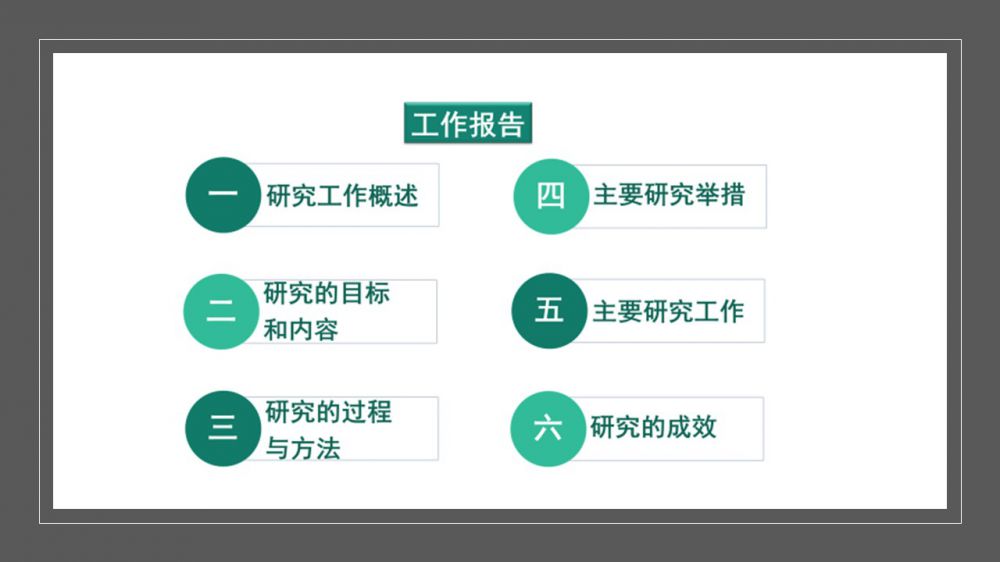 工作报告

一 研究工作概述

二 研究的目标和内容

三 研究的过程与方法

四 主要研究举措

五 主要研究工作

六 研究的成效